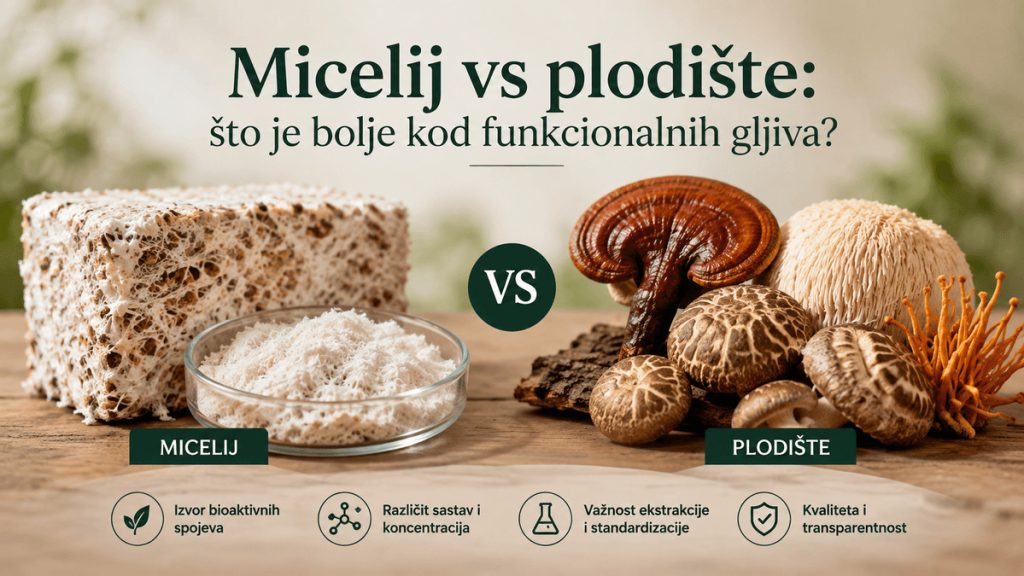 Micelij vs plodište:
što je bolje kod funkcionalnih gljiva?

VS

MICELIJ

PLODIŠTE

Izvor bioaktivnih spojeva

Različit sastav i koncentracija

Važnost ekstrakcije i standardizacije

Kvaliteta i transparentnost